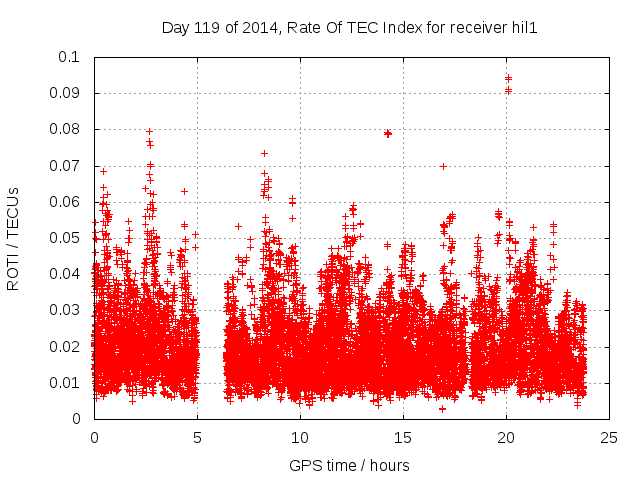 Day 119 of 2014, Rate Of TEC Index for receiver hil1

ROTI / TECUs

0.1
0.09
0.08
0.07
0.06
0.05
0.04
0.03
0.02
0.01
0

0
5
10
15
20
25

GPS time / hours